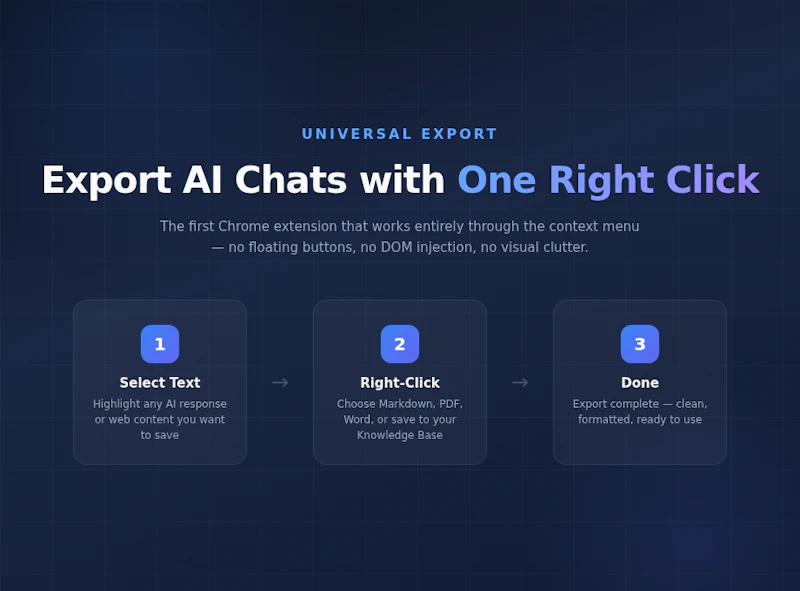 UNIVERSAL EXPORT

Export AI Chats with One Right Click

The first Chrome extension that works entirely through the context menu — no floating buttons, no DOM injection, no visual clutter.

1

Select Text

Highlight any AI response or web content you want to save

→

2

Right-Click

Choose Markdown, PDF, Word, or save to your Knowledge Base

→

3

Done

Export complete — clean, formatted, ready to use